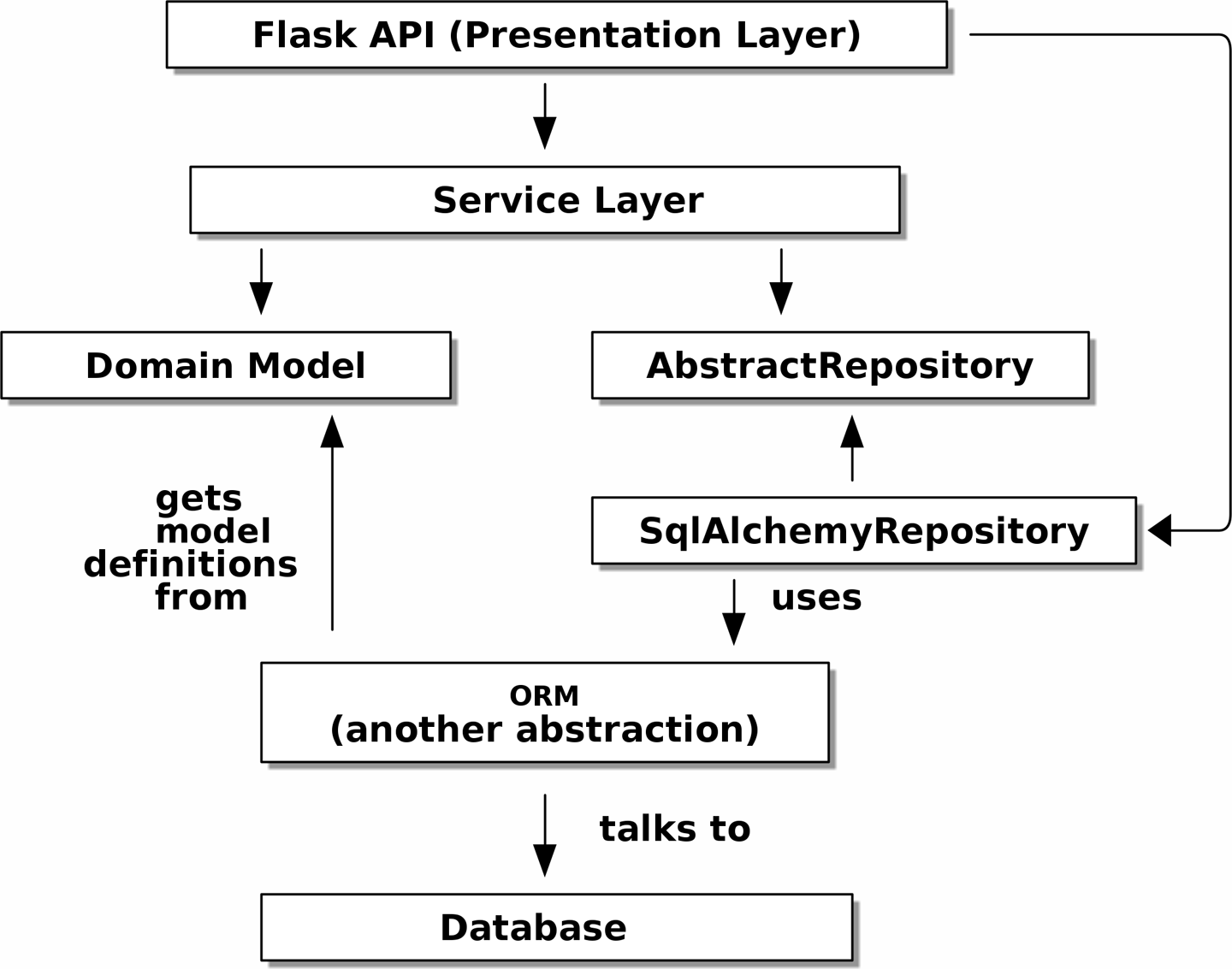 Flask API (Presentation Layer)

Service Layer

Domain Model

AbstractRepository

gets model definitions from

SqlAlchemyRepository

uses

ORM
(another abstraction)

talks to

Database